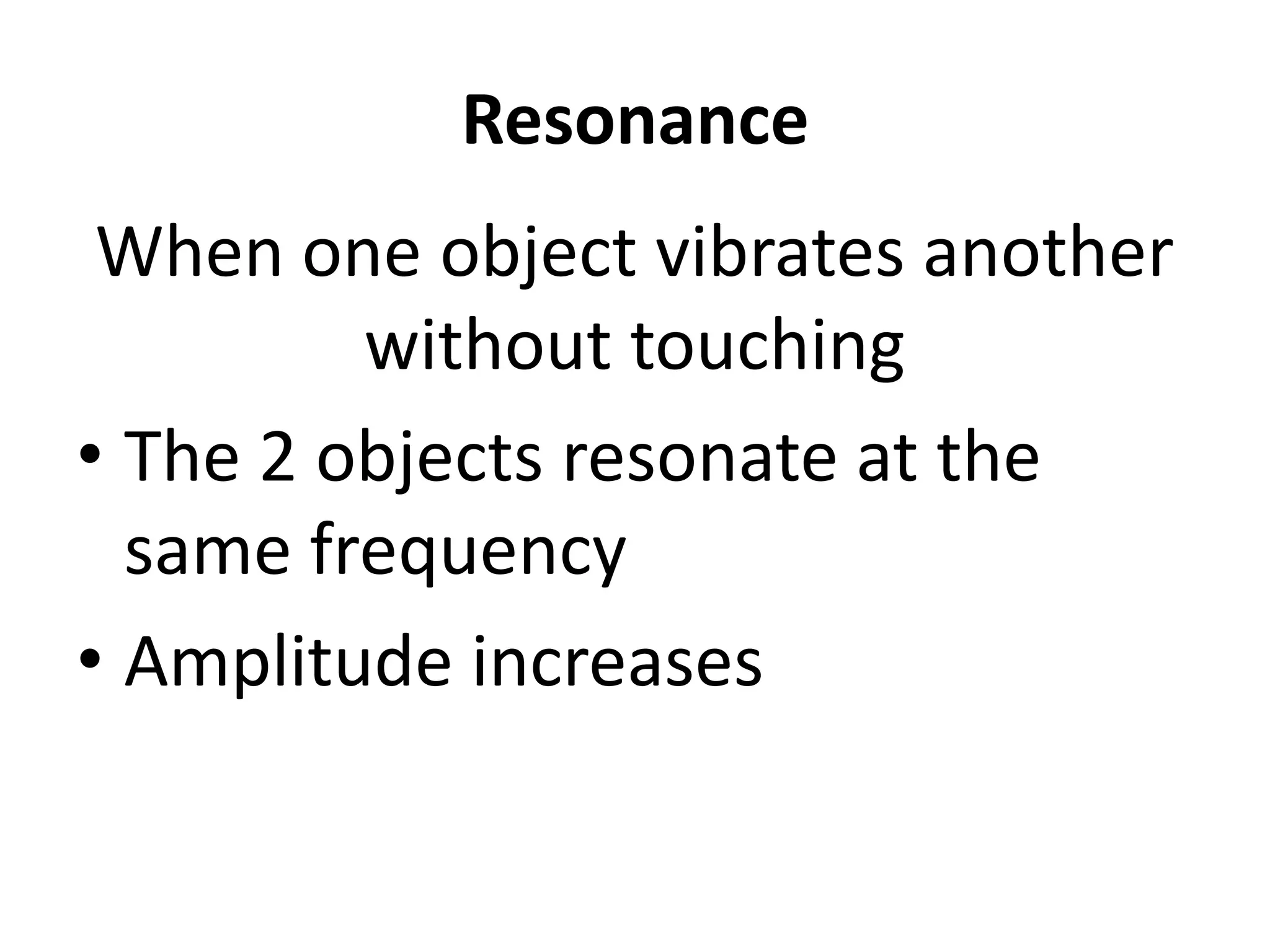 Resonance

When one object vibrates another without touching

• The 2 objects resonate at the same frequency
• Amplitude increases